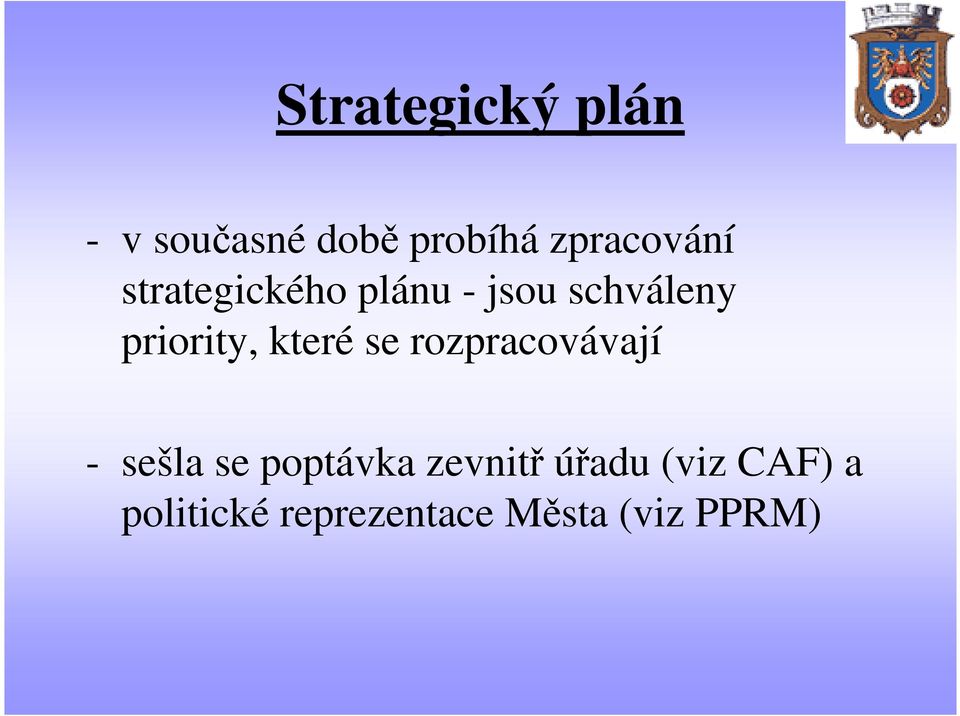 Strategický plán

- v současné době probíhá zpracování strategického plánu - jsou schváleny priority, které se rozpracovávají

- sešla se poptávka zevnitř úřadu (viz CAF) a politické reprezentace Města (viz PPRM)